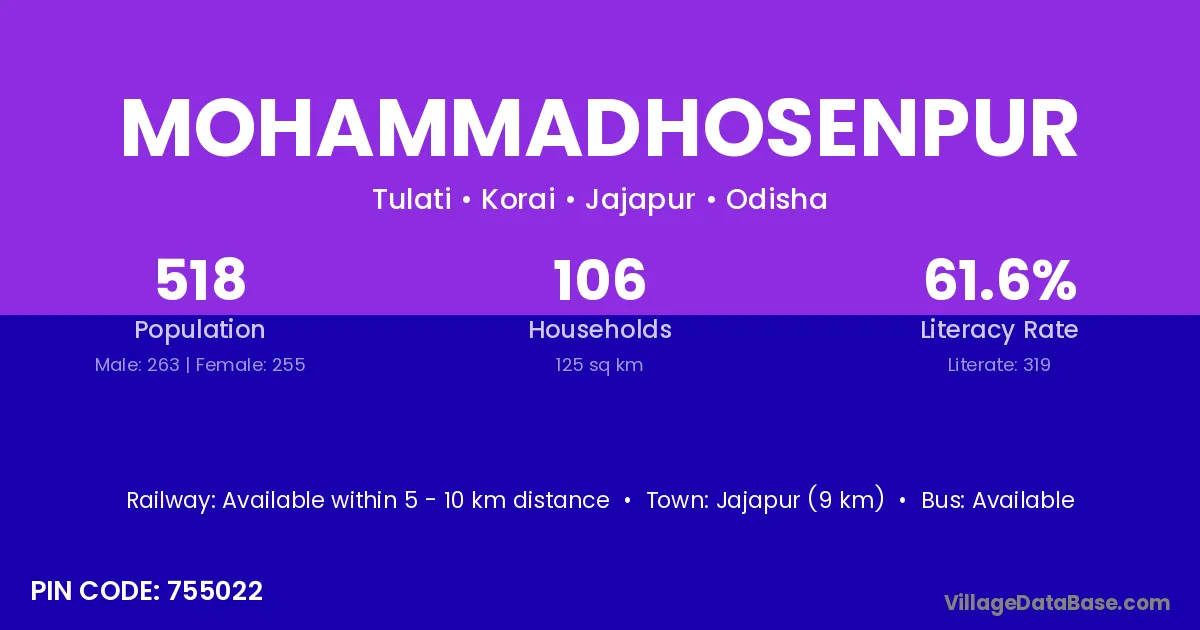 MOHAMMADHOSENPUR

Tulati • Korai • Jajapur • Odisha

518
Population
Male: 263 | Female: 255

106
Households
125 sq km

61.6%
Literacy Rate
Literate: 319

Railway: Available within 5 - 10 km distance • Town: Jajapur (9 km) • Bus: Available

PIN CODE: 755022

VillageDataBase.com